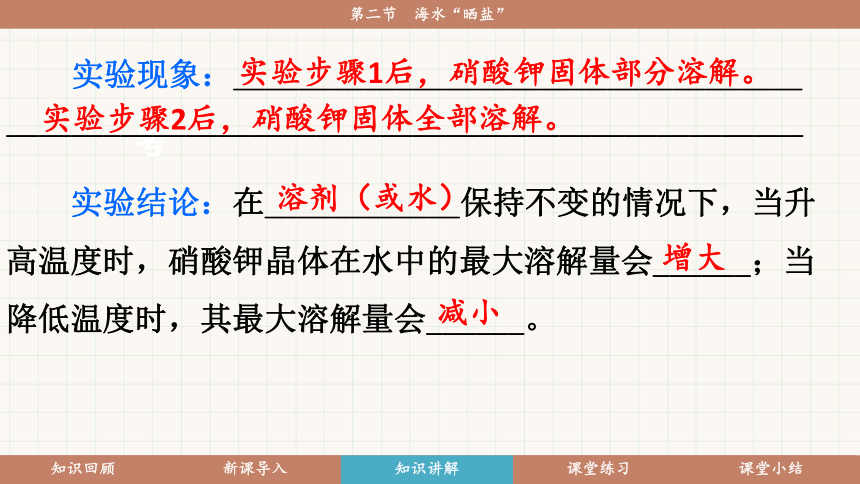 第二节　海水“晒盐”

实验现象：实验步骤1后，硝酸钾固体部分溶解。实验步骤2后，硝酸钾固体全部溶解。

实验结论：在溶剂（或水）保持不变的情况下，当升高温度时，硝酸钾晶体在水中的最大溶解量会增大；当降低温度时，其最大溶解量会减小。

知识回顾　新课导入　知识讲解　课堂练习　课堂小结